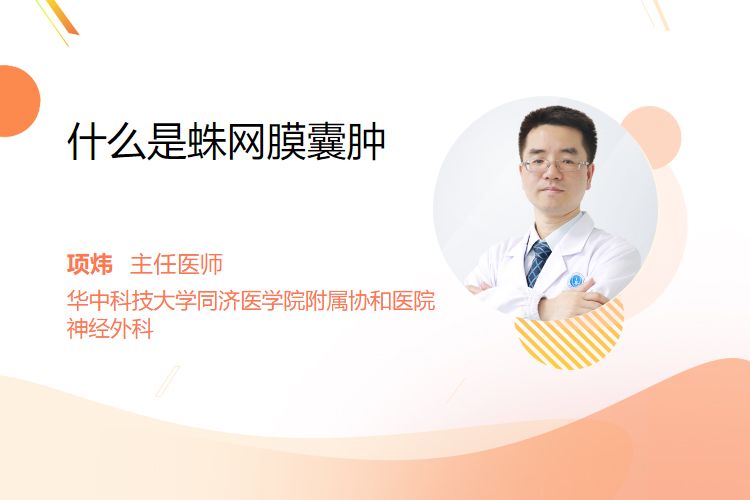 什么是蛛网膜囊肿

项炜 主任医师

华中科技大学同济医学院附属协和医院
神经外科